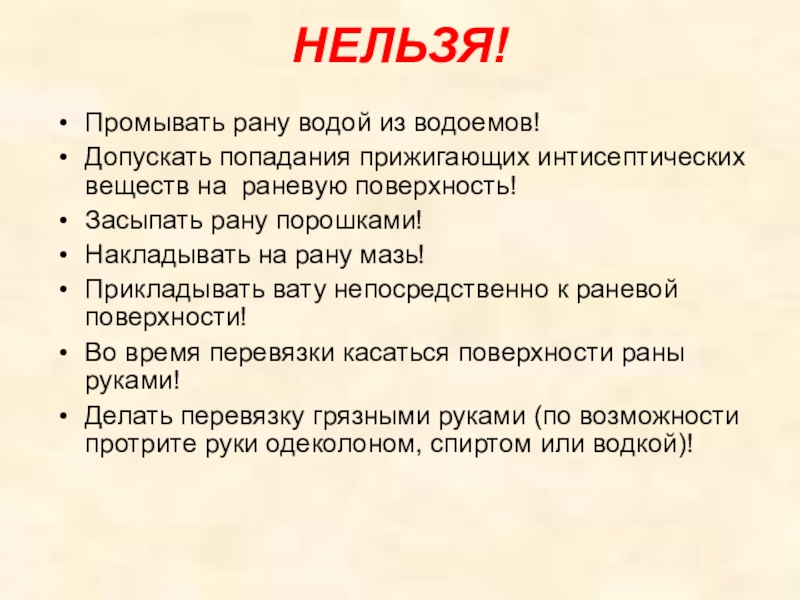 НЕЛЬЗЯ!

• Промывать рану водой из водоемов!
• Допускать попадания прижигающих интисептических веществ на раневую поверхность!
• Засыпать рану порошками!
• Накладывать на рану мазь!
• Прикладывать вату непосредственно к раневой поверхности!
• Во время перевязки касаться поверхности раны руками!
• Делать перевязку грязными руками (по возможности протрите руки одеколоном, спиртом или водкой)!